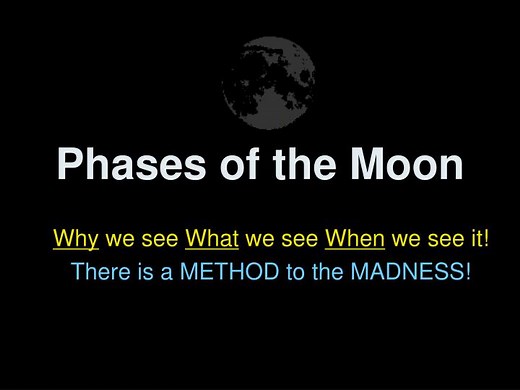 Phases of the Moon

Why we see What we see When we see it!
There is a METHOD to the MADNESS!